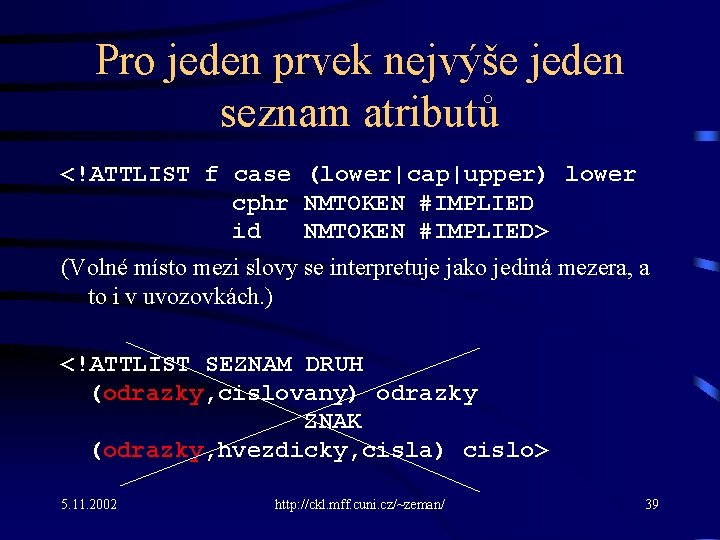 Pro jeden prvek nejvýše jeden seznam atributů

<!ATTLIST f case (lower|cap|upper) lower
cphr NMTOKEN #IMPLIED
id NMTOKEN #IMPLIED>

(Volné místo mezi slovy se interpretuje jako jediná mezera, a to i v uvozovkách.)

<!ATTLIST SEZNAM DRUH
(odrazky,cislovany) odrazky
ZNAK
(odrazky,hvezdicky,cisla) cislo>

5.11.2002

http://ckl.mff.cuni.cz/~zeman/

39